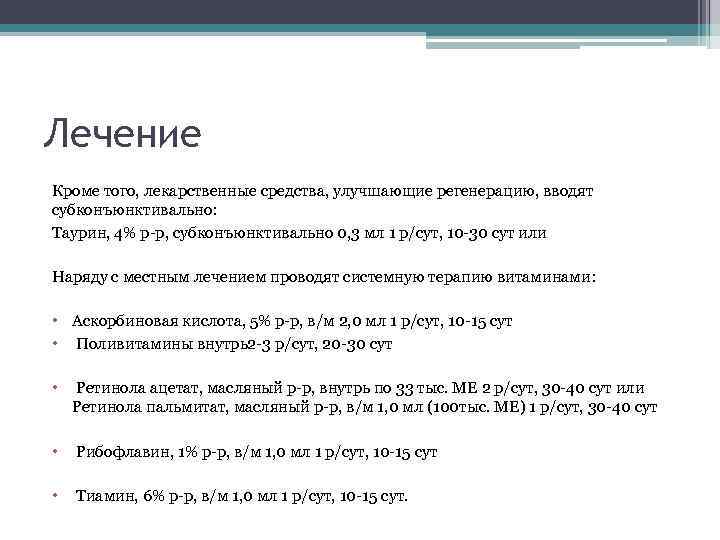 Лечение

Кроме того, лекарственные средства, улучшающие регенерацию, вводят субконъюнктивально:

Таурин, 4% р-р, субконъюнктивально 0,3 мл 1 р/сут, 10-30 сут или

Наряду с местным лечением проводят системную терапию витаминами:

• Аскорбиновая кислота, 5% р-р, в/м 2,0 мл 1 р/сут, 10-15 сут
• Поливитамины внутрь2-3 р/сут, 20-30 сут

• Ретинола ацетат, масляный р-р, внутрь по 33 тыс. МЕ 2 р/сут, 30-40 сут или Ретинола пальмитат, масляный р-р, в/м 1,0 мл (100тыс. МЕ) 1 р/сут, 30-40 сут

• Рибофлавин, 1% р-р, в/м 1,0 мл 1 р/сут, 10-15 сут

• Тиамин, 6% р-р, в/м 1,0 мл 1 р/сут, 10-15 сут.